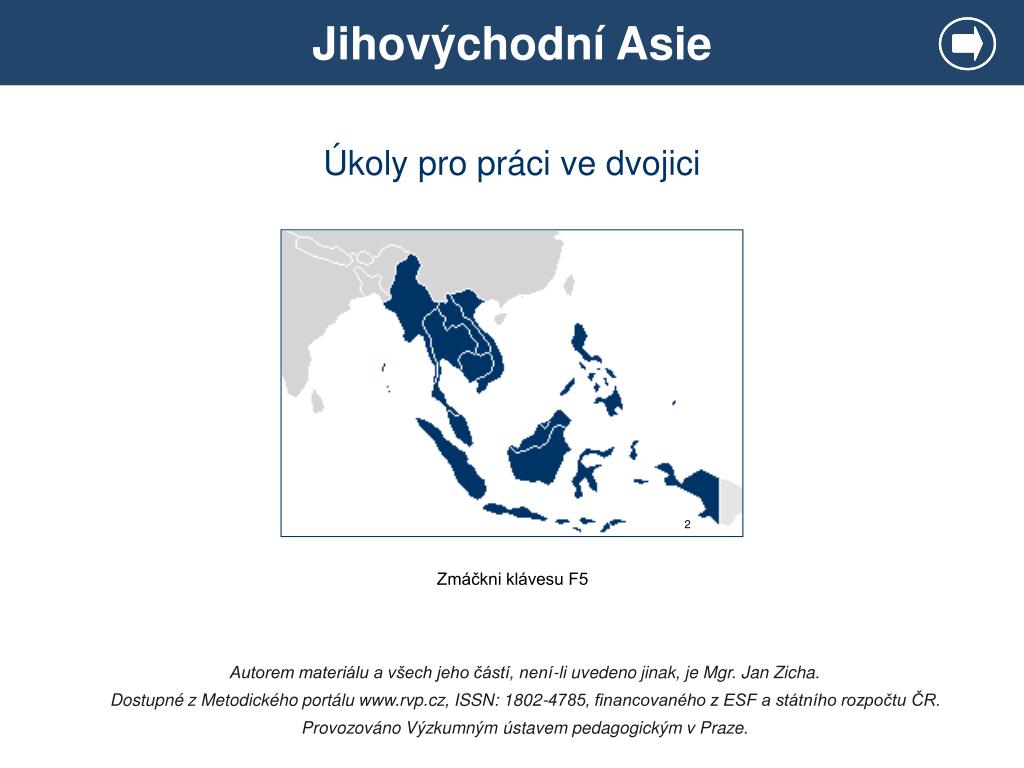 Jihovýchodní Asie

Úkoly pro práci ve dvojici

2

Zmáčkni klávesu F5

Autorem materiálu a všech jeho částí, není-li uvedeno jinak, je Mgr. Jan Zicha.
Dostupné z Metodického portálu www.rvp.cz, ISSN: 1802-4785, financovaného z ESF a státního rozpočtu ČR.
Provozováno Výzkumným ústavem pedagogickým v Praze.